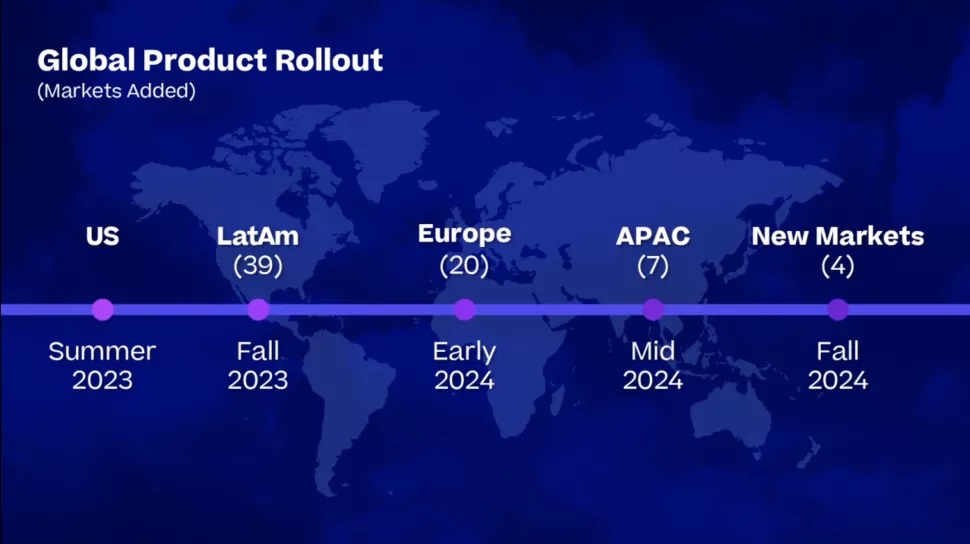 Global Product Rollout
(Markets Added)

US

Summer 2023

LatAm
(39)

Fall 2023

Europe
(20)

Early 2024

APAC
(7)

Mid 2024

New Markets
(4)

Fall 2024